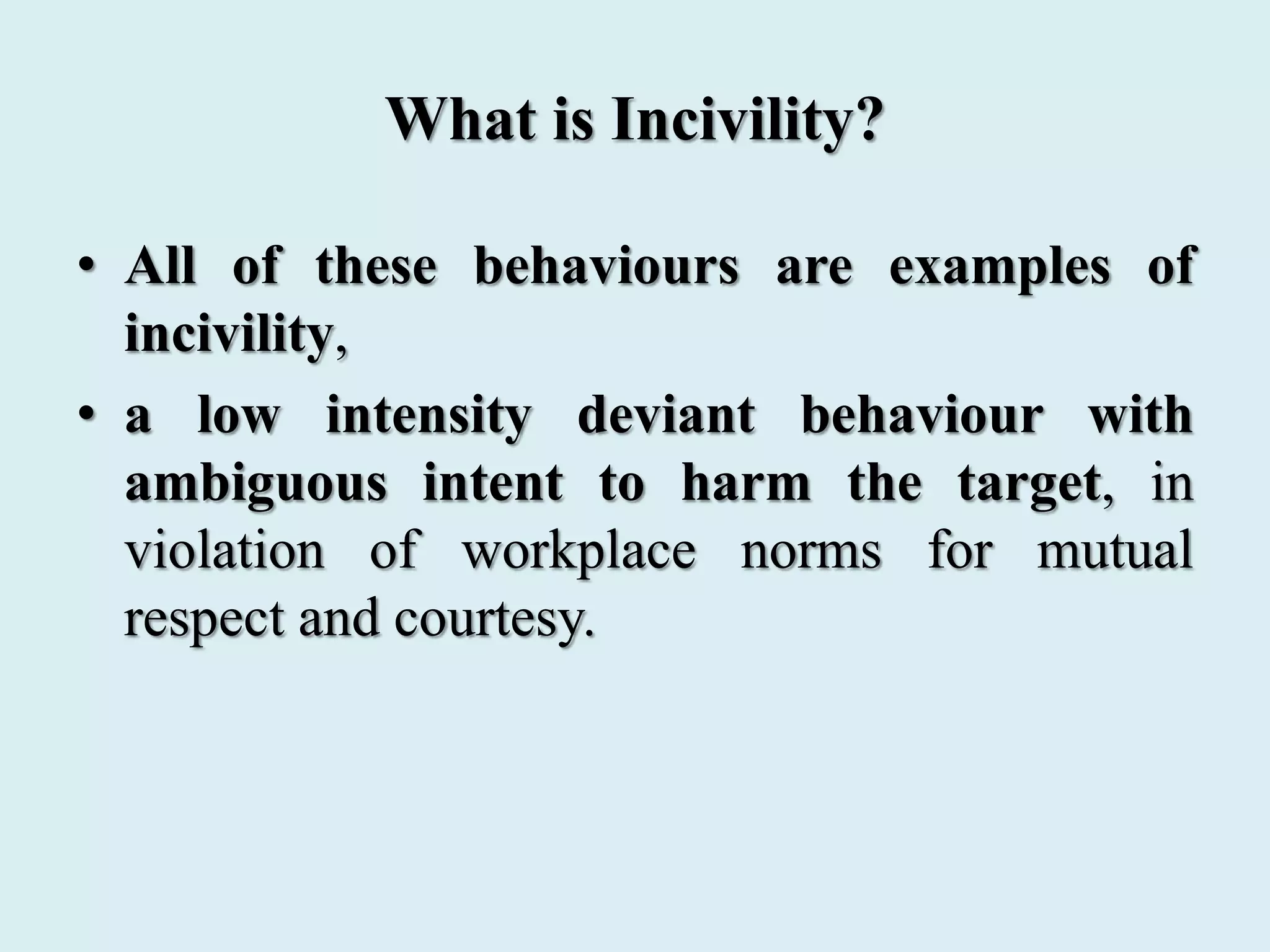 What is Incivility?

• All of these behaviours are examples of incivility,

• a low intensity deviant behaviour with ambiguous intent to harm the target, in violation of workplace norms for mutual respect and courtesy.